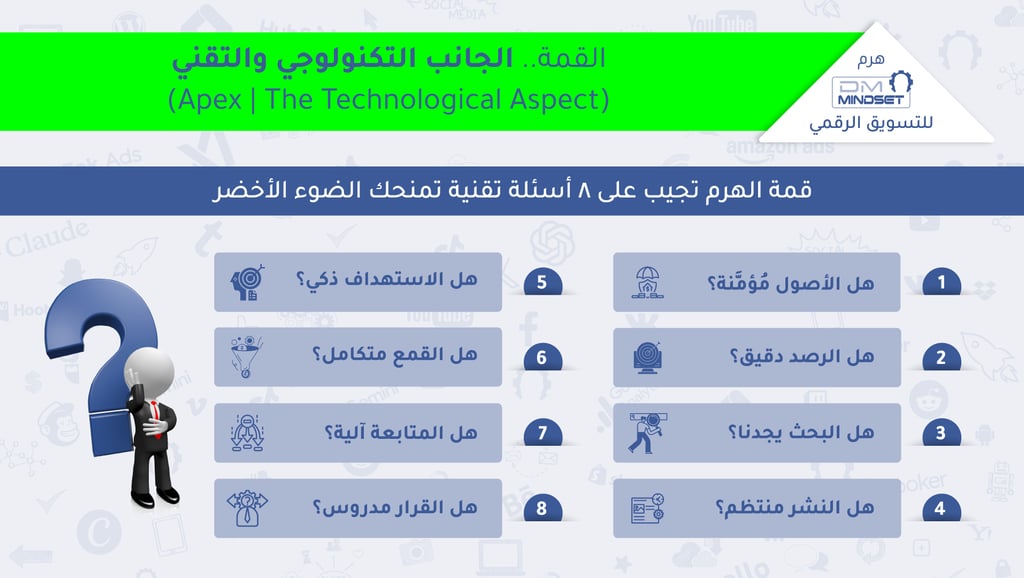 القمة.. الجانب التكنولوجي والتقني
(Apex | The Technological Aspect)

هرم
DM MINDSET
للتسويق الرقمي

قمة الهرم تجيب على ٨ أسئلة تقنية تمنحك الضوء الأخضر

1 هل الأصول مُؤمَّنة؟

2 هل الرصد دقيق؟

3 هل البحث يجدنا؟

4 هل النشر منتظم؟

5 هل الاستهداف ذكي؟

6 هل القمع متكامل؟

7 هل المتابعة آلية؟

8 هل القرار مدروس؟